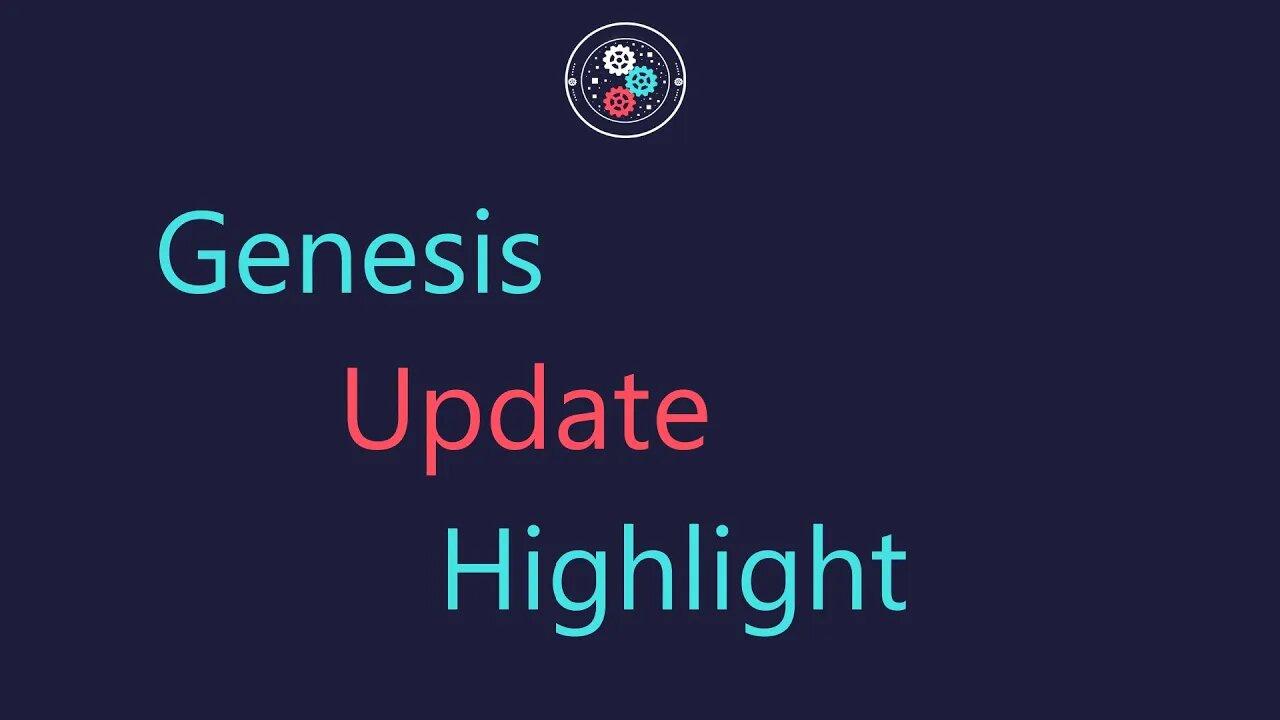 Genesis
Update
Highlight